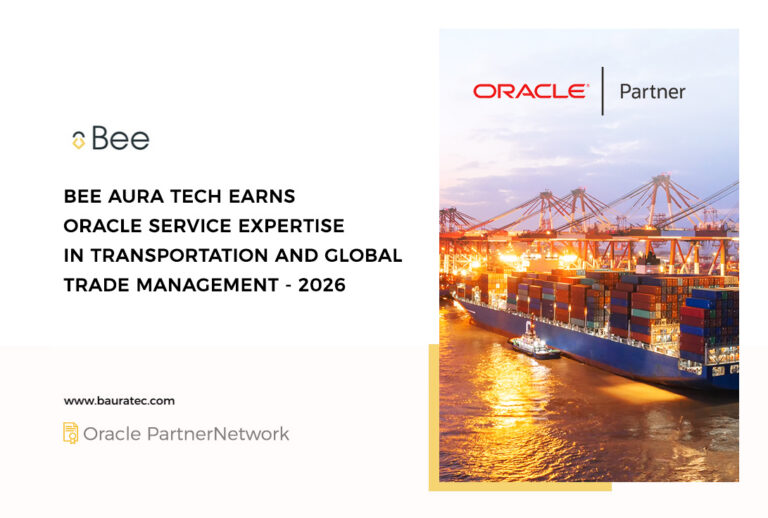 Bee

BEE AURA TECH EARNS ORACLE SERVICE EXPERTISE IN TRANSPORTATION AND GLOBAL TRADE MANAGEMENT - 2026

www.bauratec.com

Oracle PartnerNetwork

ORACLE | Partner